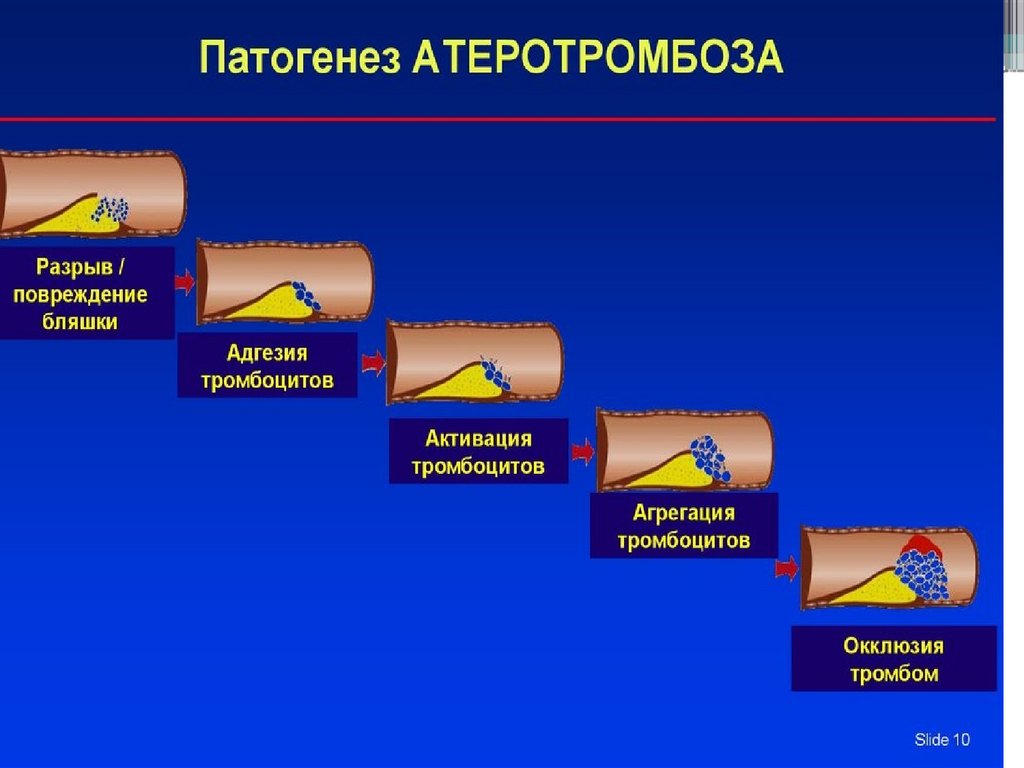 Патогенез АТЕРОТРОМБОЗА

Разрыв / повреждение бляшки

Адгезия тромбоцитов

Активация тромбоцитов

Агрегация тромбоцитов

Окклюзия тромбом

Slide 10